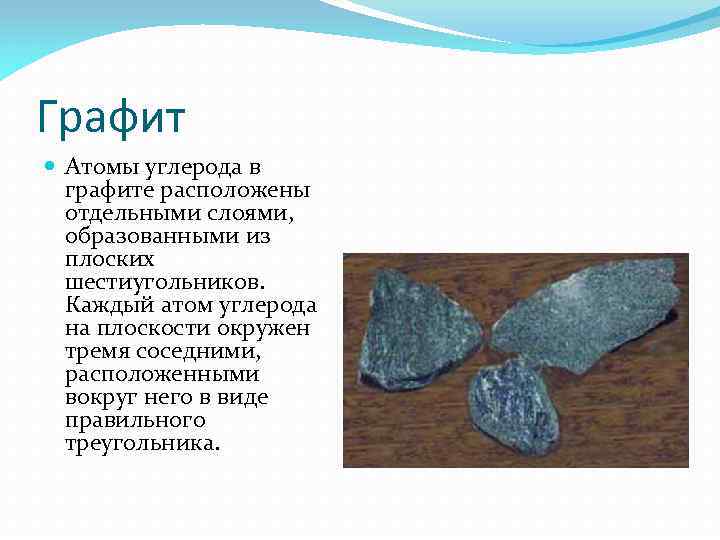 Графит

Атомы углерода в графите расположены отдельными слоями, образованными из плоских шестиугольников. Каждый атом углерода на плоскости окружен тремя соседними, расположенными вокруг него в виде правильного треугольника.